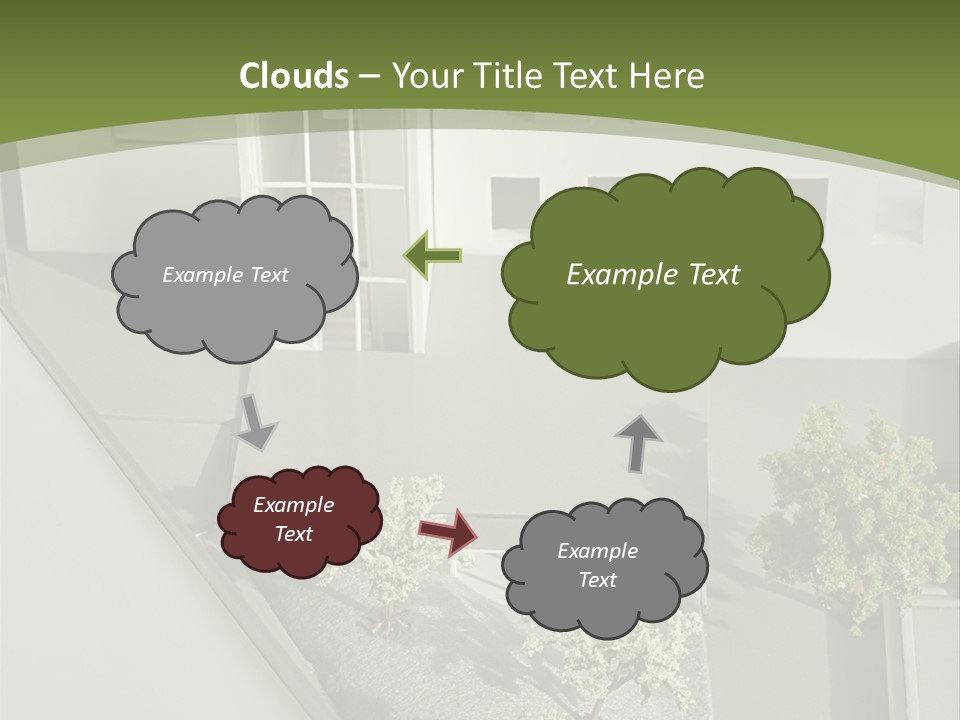 Clouds – Your Title Text Here

Example Text

Example Text

Example Text

Example Text